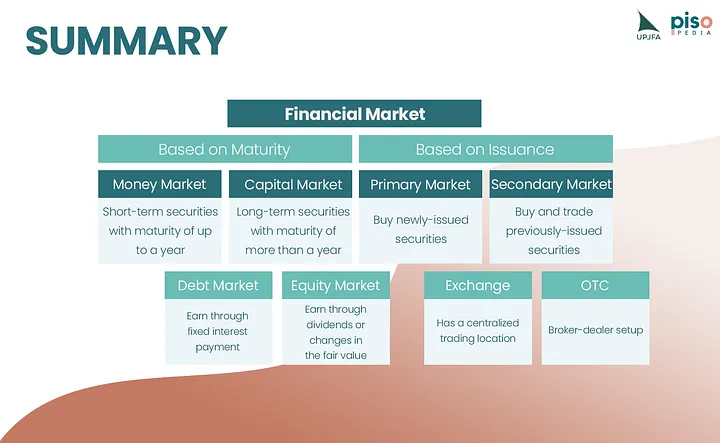 SUMMARY

UPJFA

piso PEDIA

Financial Market

Based on Maturity

Based on Issuance

Money Market

Short-term securities with maturity of up to a year

Capital Market

Long-term securities with maturity of more than a year

Primary Market

Buy newly-issued securities

Secondary Market

Buy and trade previously-issued securities

Debt Market

Earn through fixed interest payment

Equity Market

Earn through dividends or changes in the fair value

Exchange

Has a centralized trading location

OTC

Broker-dealer setup